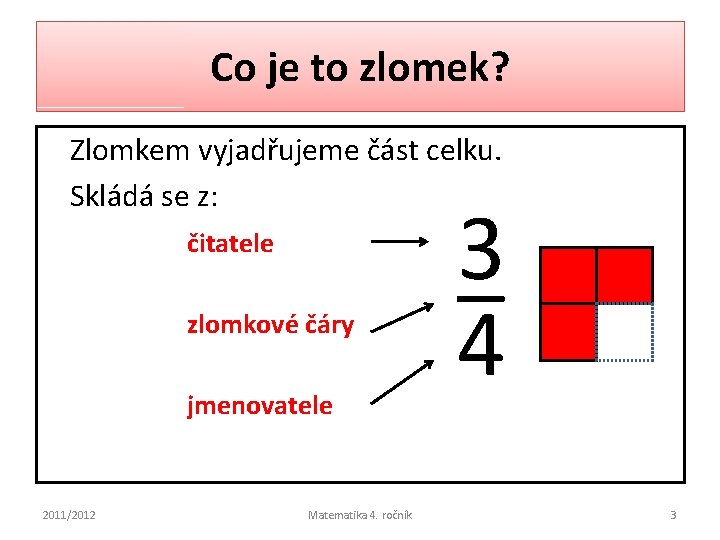 Co je to zlomek?

Zlomkem vyjadřujeme část celku.

Skládá se z:

čitatele

zlomkové čáry

jmenovatele

$\frac{3}{4}$

2011/2012

Matematika 4. ročník

3